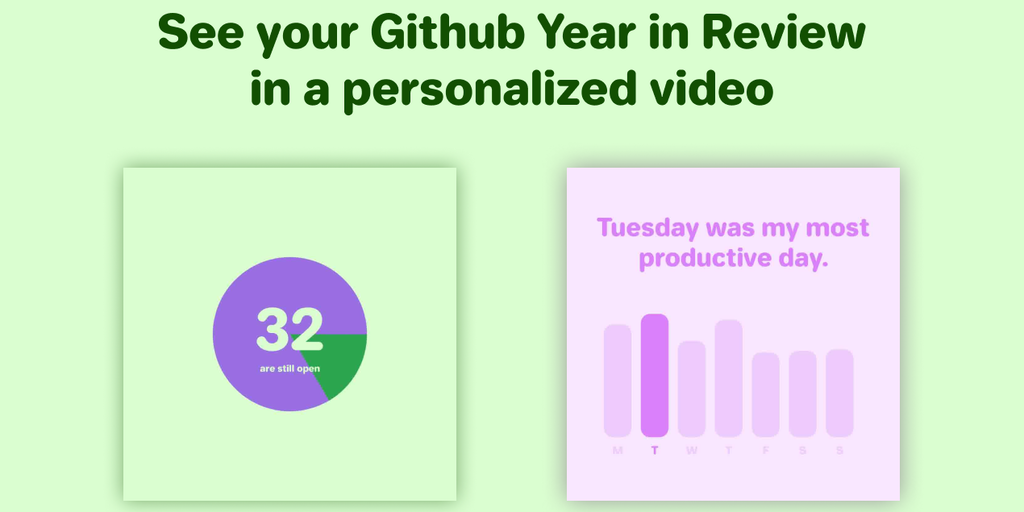 See your Github Year in Review in a personalized video

32
are still open

Tuesday was my most productive day.

M T W T F S S